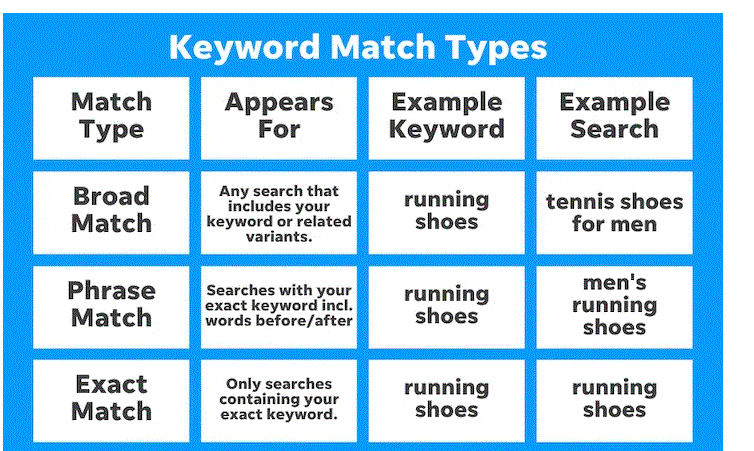 Keyword Match Types

| Match Type | Appears For | Example Keyword | Example Search |
|---|---|---|---|
| Broad Match | Any search that includes your keyword or related variants. | running shoes | tennis shoes for men |
| Phrase Match | Searches with your exact keyword incl. words before/after | running shoes | men's running shoes |
| Exact Match | Only searches containing your exact keyword. | running shoes | running shoes |